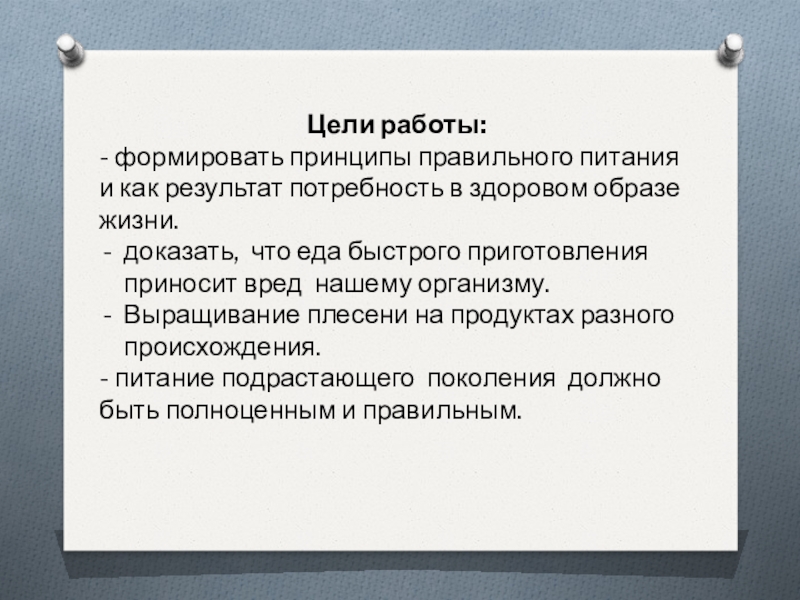 Цели работы:
- формировать принципы правильного питания и как результат потребность в здоровом образе жизни.
- доказать, что еда быстрого приготовления приносит вред нашему организму.
- Выращивание плесени на продуктах разного происхождения.
- питание подрастающего поколения должно быть полноценным и правильным.